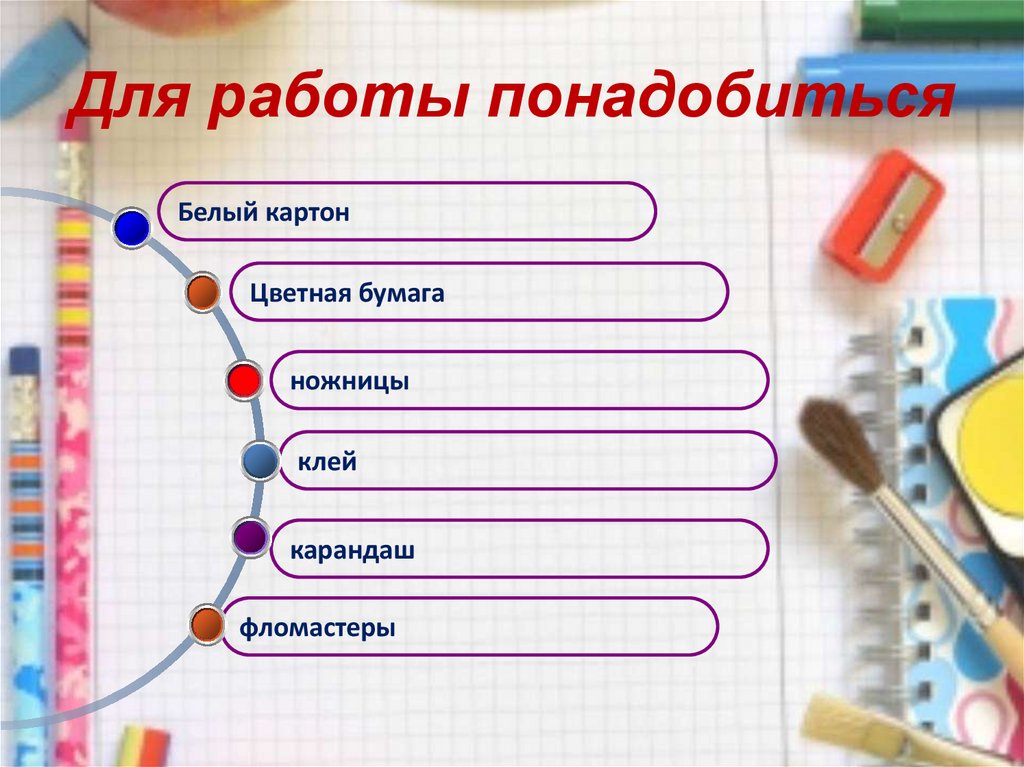 Для работы понадобиться

Белый картон

Цветная бумага

ножницы

клей

карандаш

фломастеры